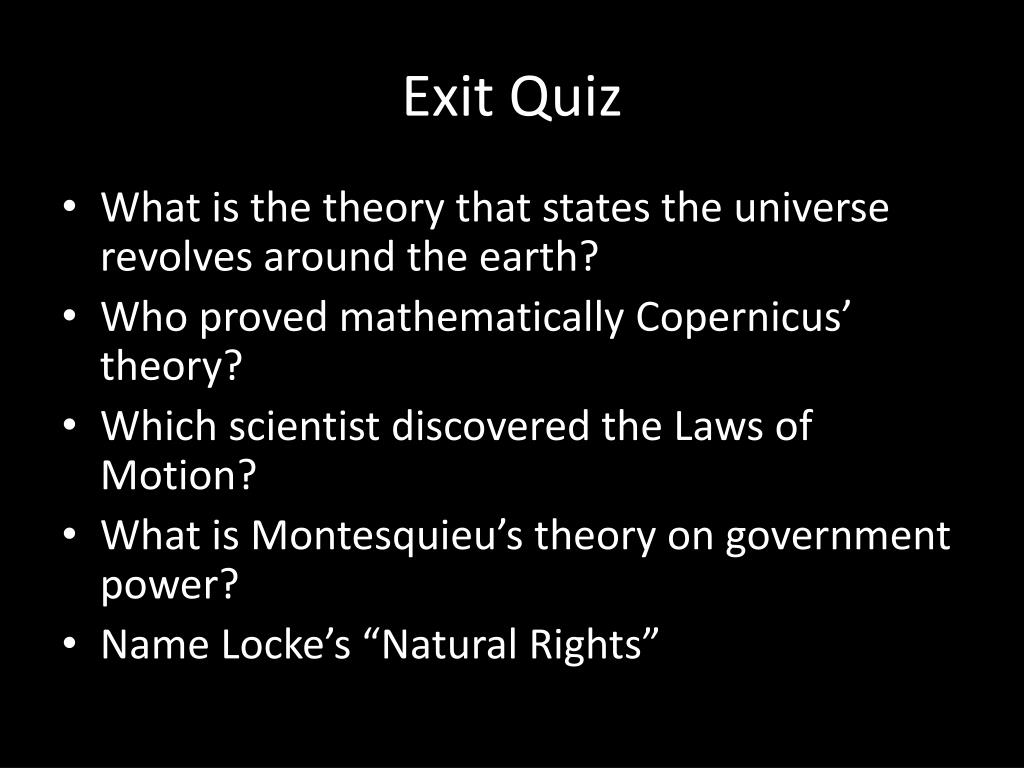 Exit Quiz

• What is the theory that states the universe revolves around the earth?
• Who proved mathematically Copernicus’ theory?
• Which scientist discovered the Laws of Motion?
• What is Montesquieu’s theory on government power?
• Name Locke’s “Natural Rights”